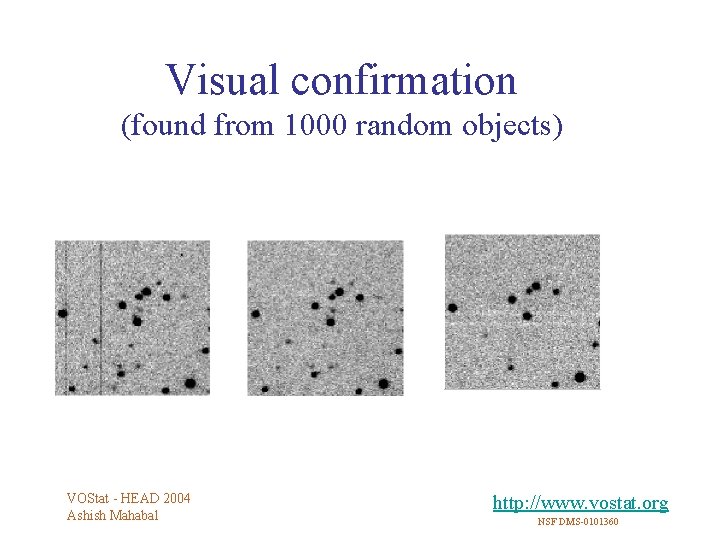 Visual confirmation
(found from 1000 random objects)

VOStat - HEAD 2004
Ashish Mahabal

http://www.vostat.org
NSF DMS-0101360